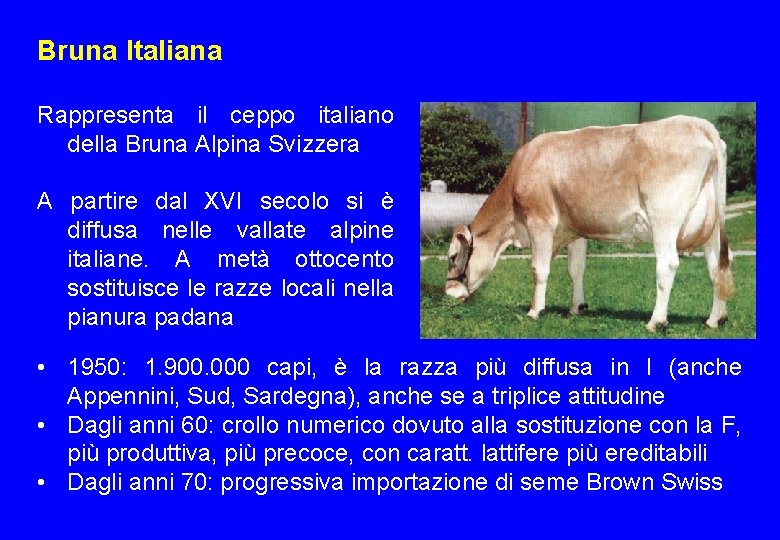 Bruna Italiana

Rappresenta il ceppo italiano della Bruna Alpina Svizzera

A partire dal XVI secolo si è diffusa nelle vallate alpine italiane. A metà ottocento sostituisce le razze locali nella pianura padana

• 1950: 1.900.000 capi, è la razza più diffusa in I (anche Appennini, Sud, Sardegna), anche se a triplice attitudine
• Dagli anni 60: crollo numerico dovuto alla sostituzione con la F, più produttiva, più precoce, con caratt. lattifere più ereditabili
• Dagli anni 70: progressiva importazione di seme Brown Swiss